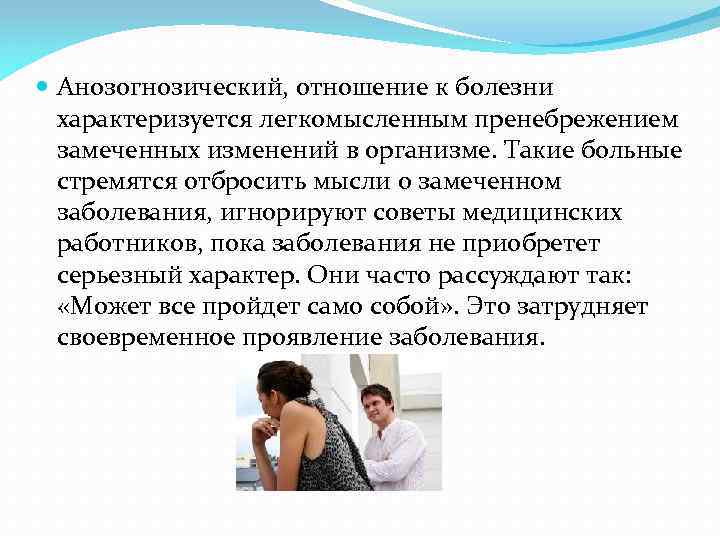 Анозогнозический, отношение к болезни характеризуется легкомысленным пренебрежением замеченных изменений в организме. Такие больные стремятся отбросить мысли о замеченном заболевания, игнорируют советы медицинских работников, пока заболевания не приобретет серьезный характер. Они часто рассуждают так: «Может все пройдет само собой». Это затрудняет своевременное проявление заболевания.